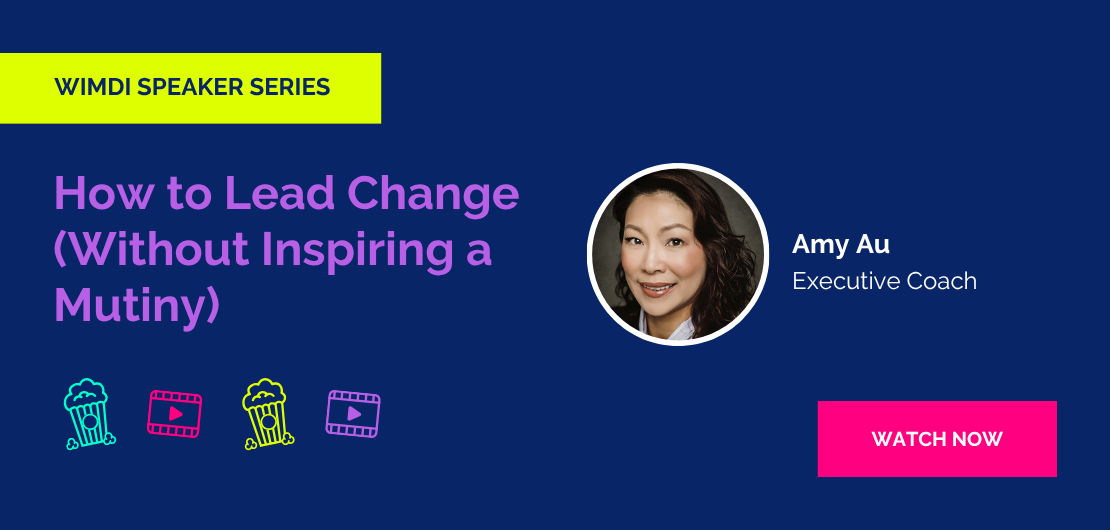 WIMDI SPEAKER SERIES

How to Lead Change (Without Inspiring a Mutiny)

Amy Au
Executive Coach

WATCH NOW